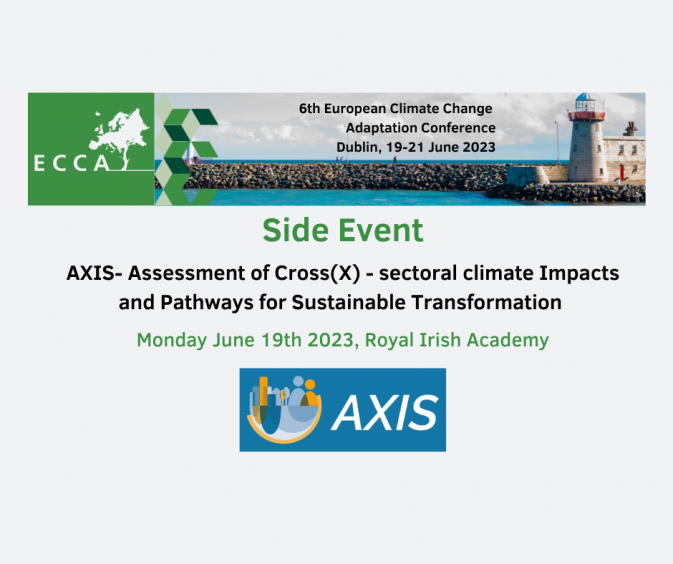 ECCA

6th European Climate Change Adaptation Conference
Dublin, 19-21 June 2023

Side Event

AXIS- Assessment of Cross(X) - sectoral climate Impacts and Pathways for Sustainable Transformation

Monday June 19th 2023, Royal Irish Academy

AXIS